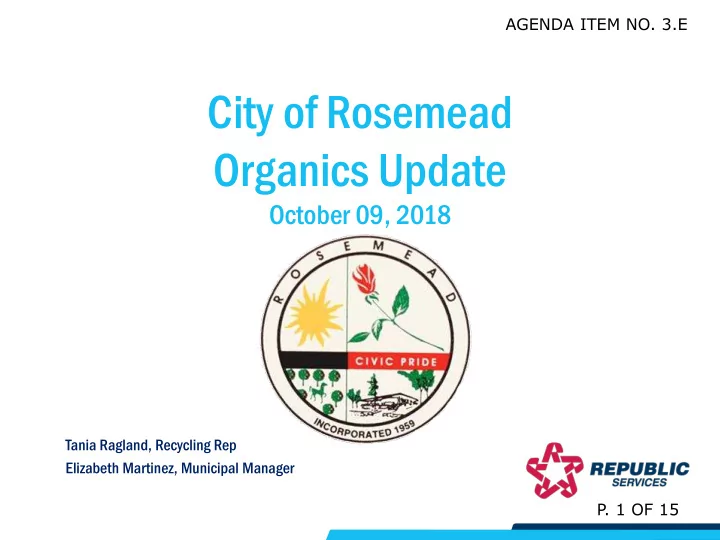 AGENDA ITEM NO. 3.E

City of Rosemead
Organics Update
October 09, 2018

ROSEMEAD

CIVIC PRIDE

INCORPORATED 1959

Tania Ragland, Recycling Rep
Elizabeth Martinez, Municipal Manager

REPUBLIC SERVICES

P. 1 OF 15